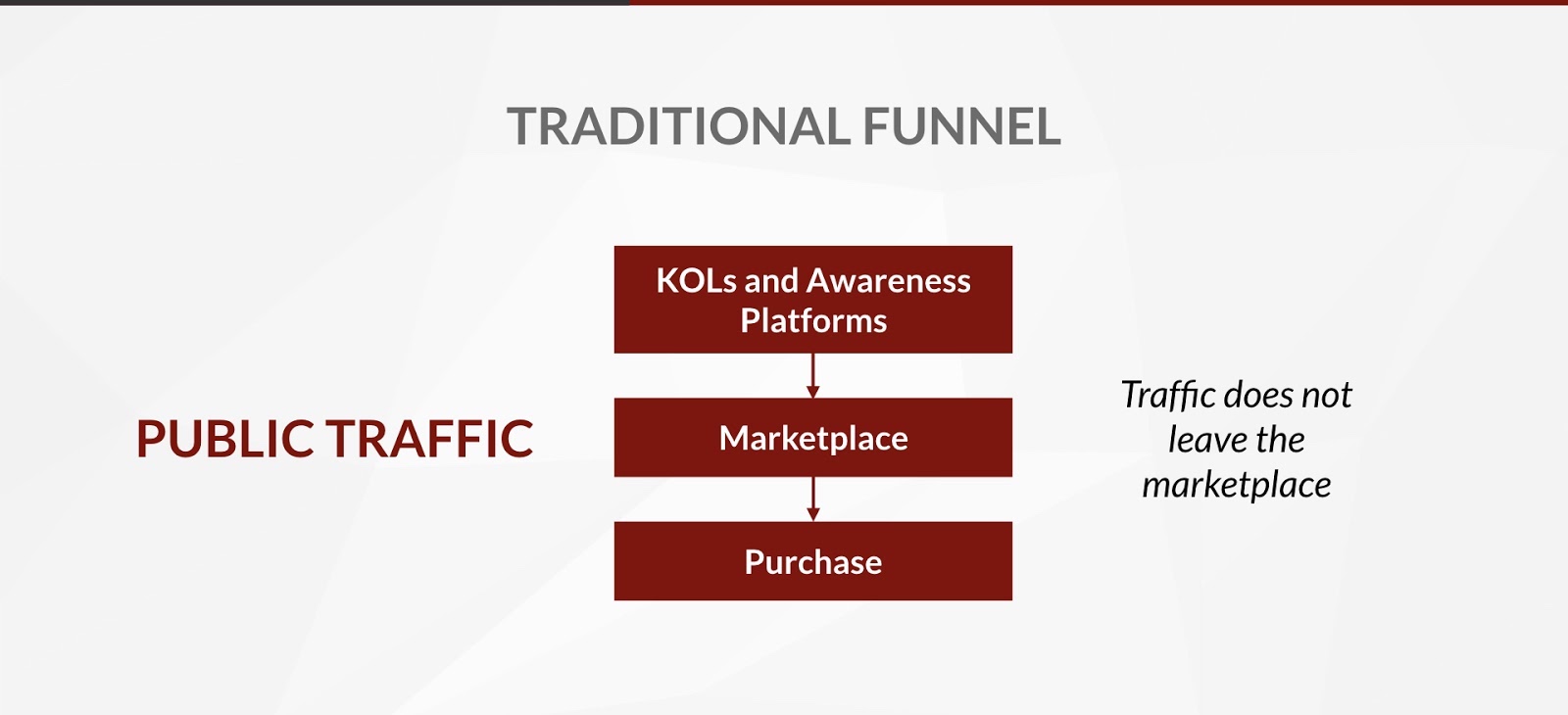 TRADITIONAL FUNNEL

PUBLIC TRAFFIC

KOLs and Awareness Platforms

Marketplace

Purchase

Traffic does not leave the marketplace